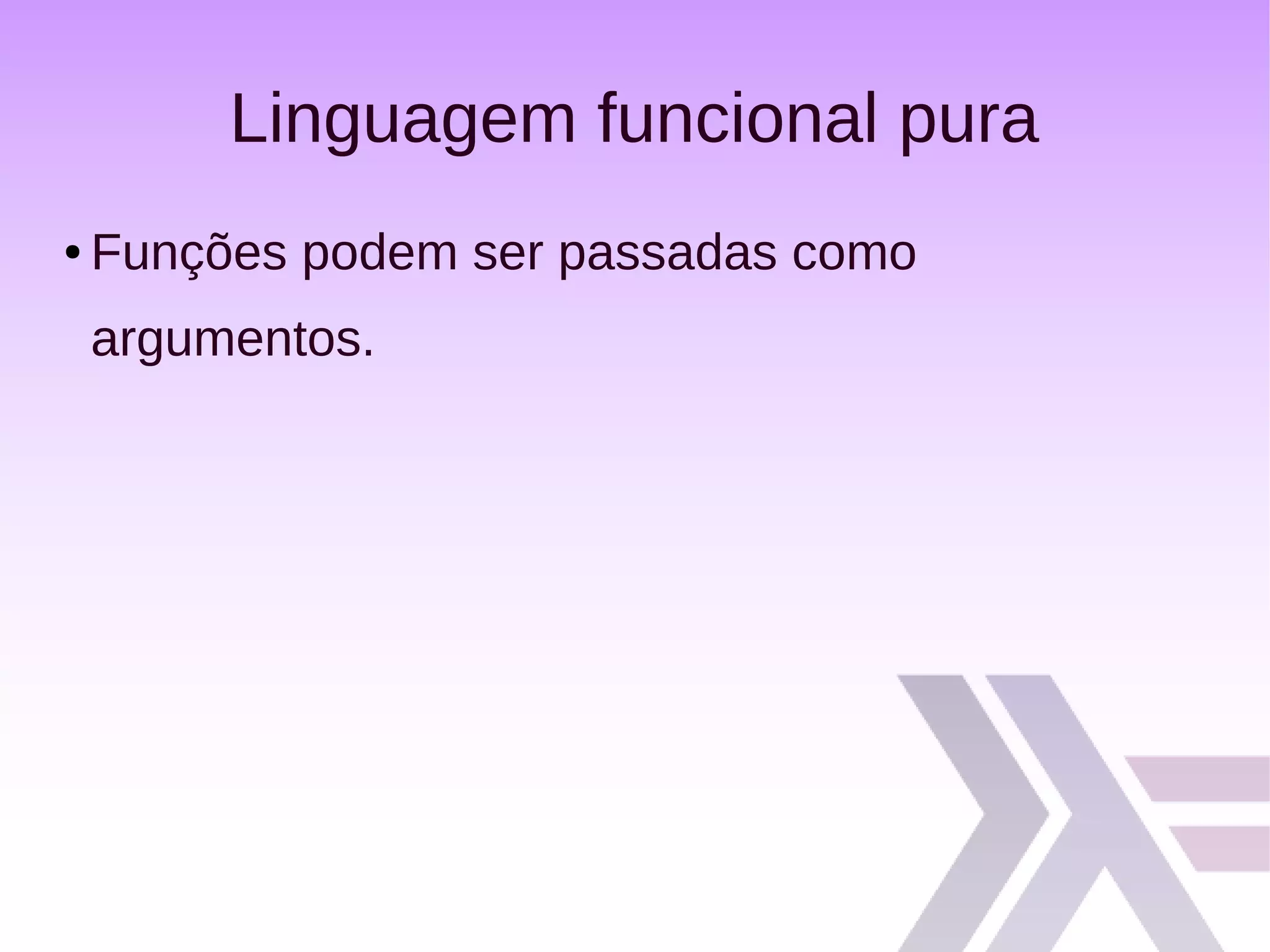 Linguagem funcional pura

• Funções podem ser passadas como argumentos.